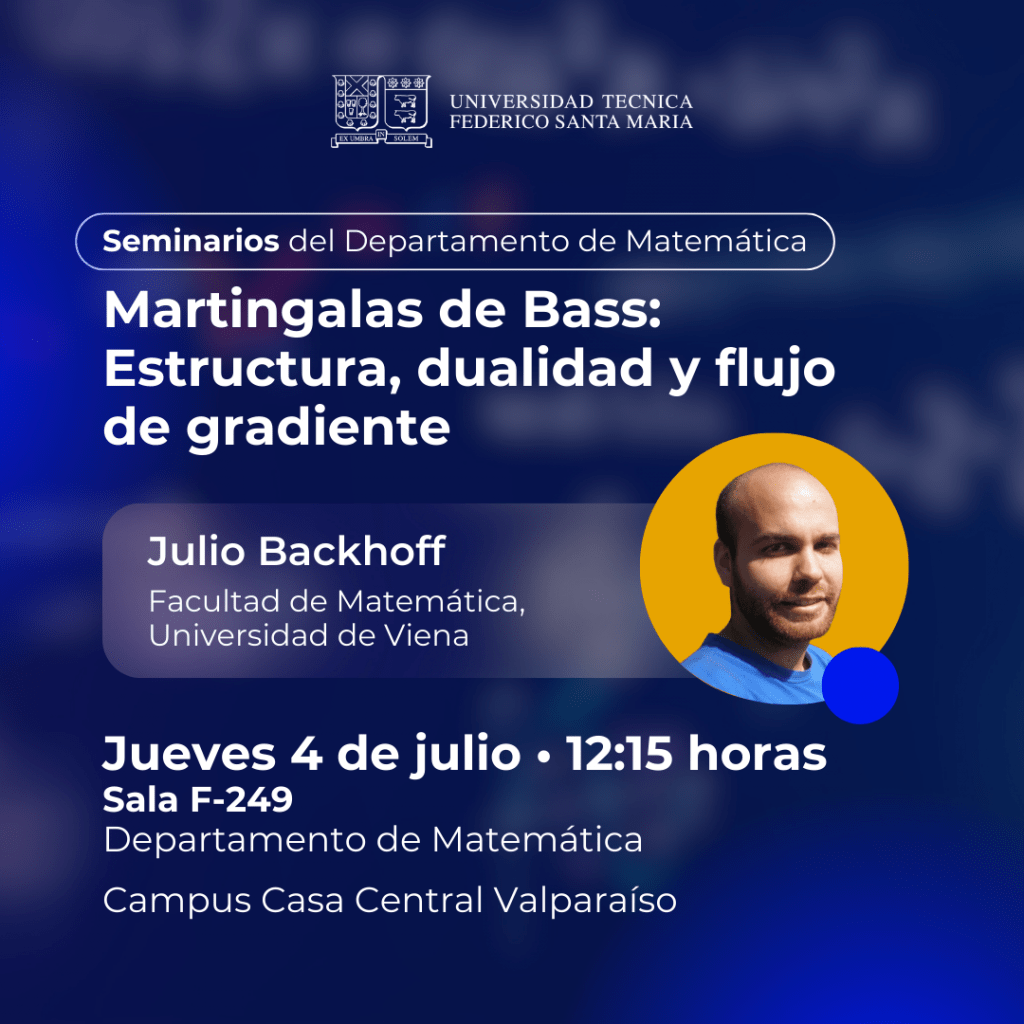 EX UMBRA IN SOLEM
UNIVERSIDAD TECNICA
FEDERICO SANTA MARIA

Seminarios del Departamento de Matemática

Martingalas de Bass: Estructura, dualidad y flujo de gradiente

Julio Backhoff
Facultad de Matemática, Universidad de Viena

Jueves 4 de julio • 12:15 horas
Sala F-249
Departamento de Matemática

Campus Casa Central Valparaíso